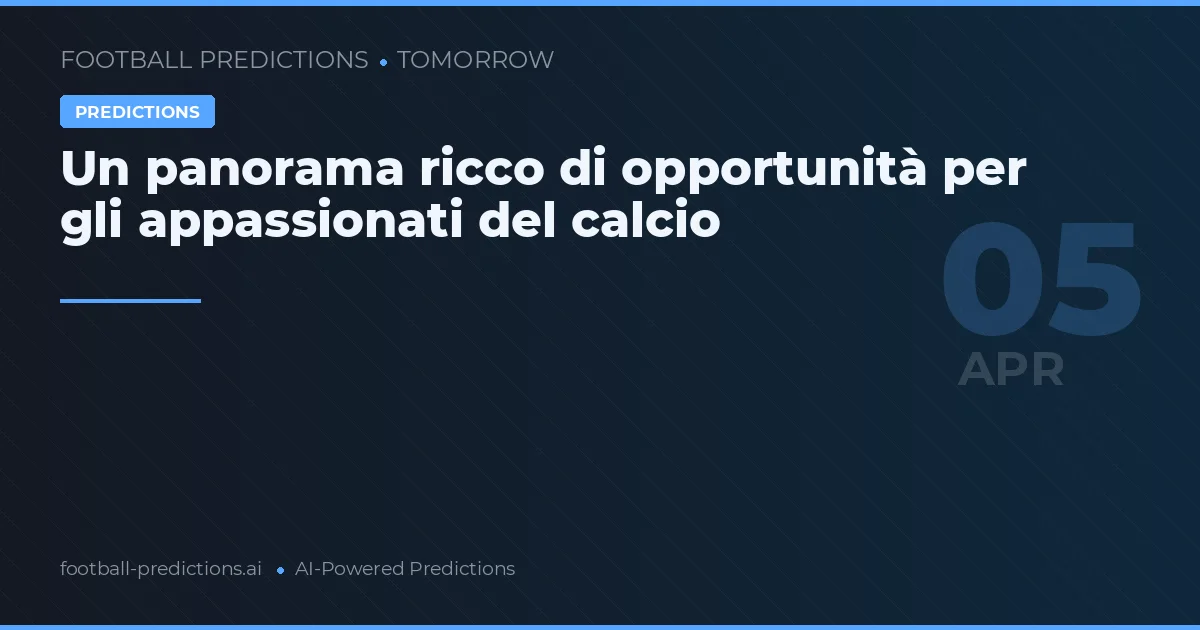 FOOTBALL PREDICTIONS • TOMORROW

PREDICTIONS

Un panorama ricco di opportunità per gli appassionati del calcio

05
APR

football-predictions.ai • AI-Powered Predictions